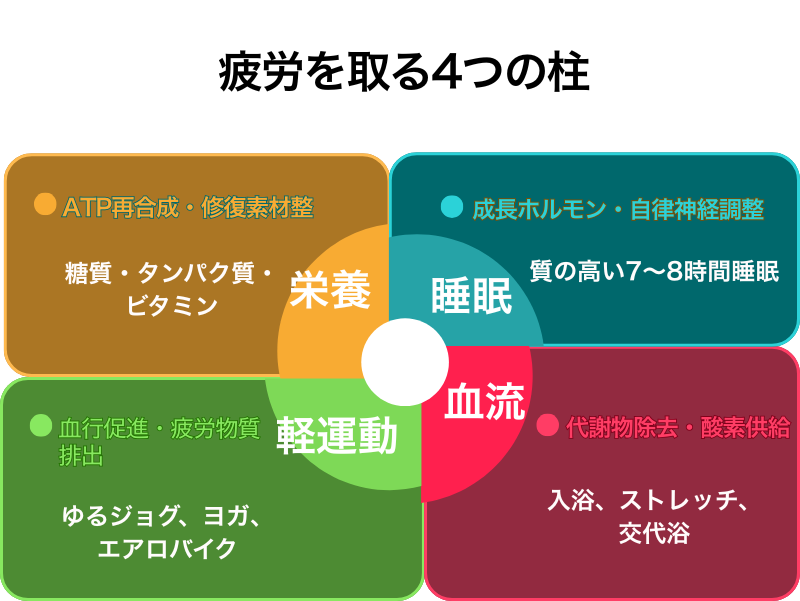 疲労を取る4つの柱

ATP再合成・修復素材整

糖質・タンパク質・ビタミン

栄養

成長ホルモン・自律神経調整

質の高い7〜8時間睡眠

睡眠

血行促進・疲労物質排出

ゆるジョグ、ヨガ、エアロバイク

軽運動

代謝物除去・酸素供給

入浴、ストレッチ、交代浴

血流